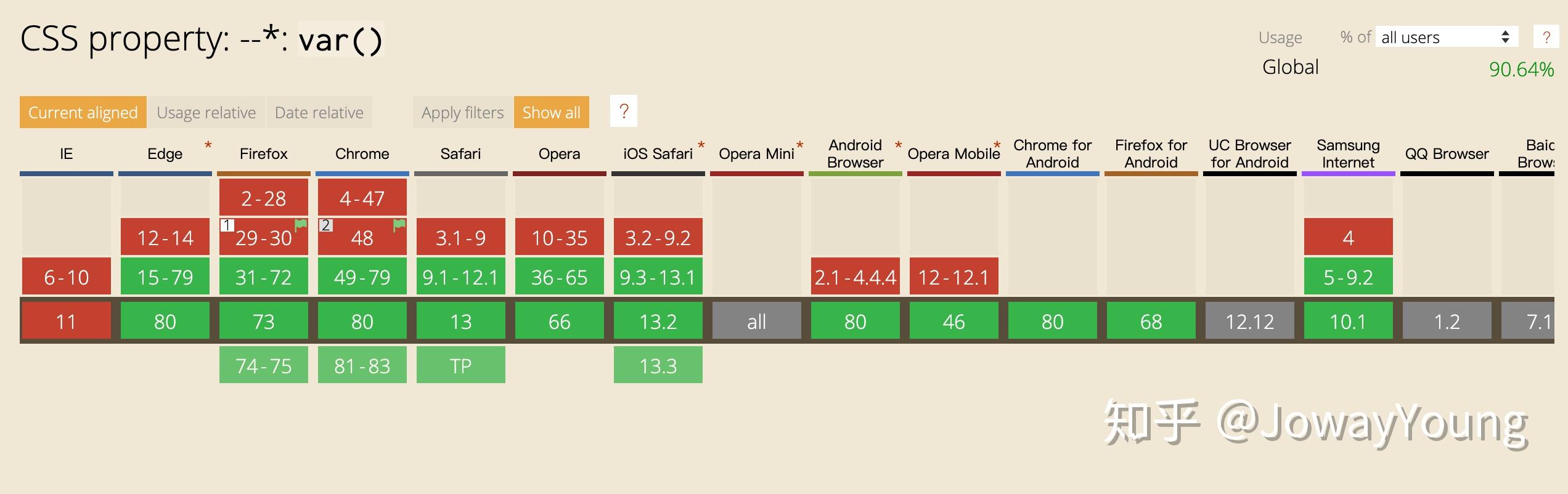 CSS property: --*: var()

Usage % of all users ?
Global 90.64%

Current aligned Usage relative Date relative Apply filters Show all ?

| IE | Edge * | Firefox | Chrome | Safari | Opera | iOS Safari * | Opera Mini * | Android Browser * | Opera Mobile * | Chrome for Android | Firefox for Android | UC Browser for Android | Samsung Internet | QQ Browser | Baic Brows |
|---|---|---|---|---|---|---|---|---|---|---|---|---|---|---|---|
| | | 2-28 | 4-47 | | | | | | | | | | | | |
| | 12-14 | 1 29-30 | 2 48 | 3.1-9 | 10-35 | 3.2-9.2 | | | | | | | 4 | | |
| 6-10 | 15-79 | 31-72 | 49-79 | 9.1-12.1 | 36-65 | 9.3-13.1 | | 2.1-4.4.4 | 12-12.1 | | | | 5-9.2 | | |
| 11 | 80 | 73 | 80 | 13 | 66 | 13.2 | all | 80 | 46 | 80 | 68 | 12.12 | 10.1 | 1.2 | 7.1 |
| | | 74-75 | 81-83 | TP | | 13.3 | | | | | | | | | |

知乎 @JowayYoung